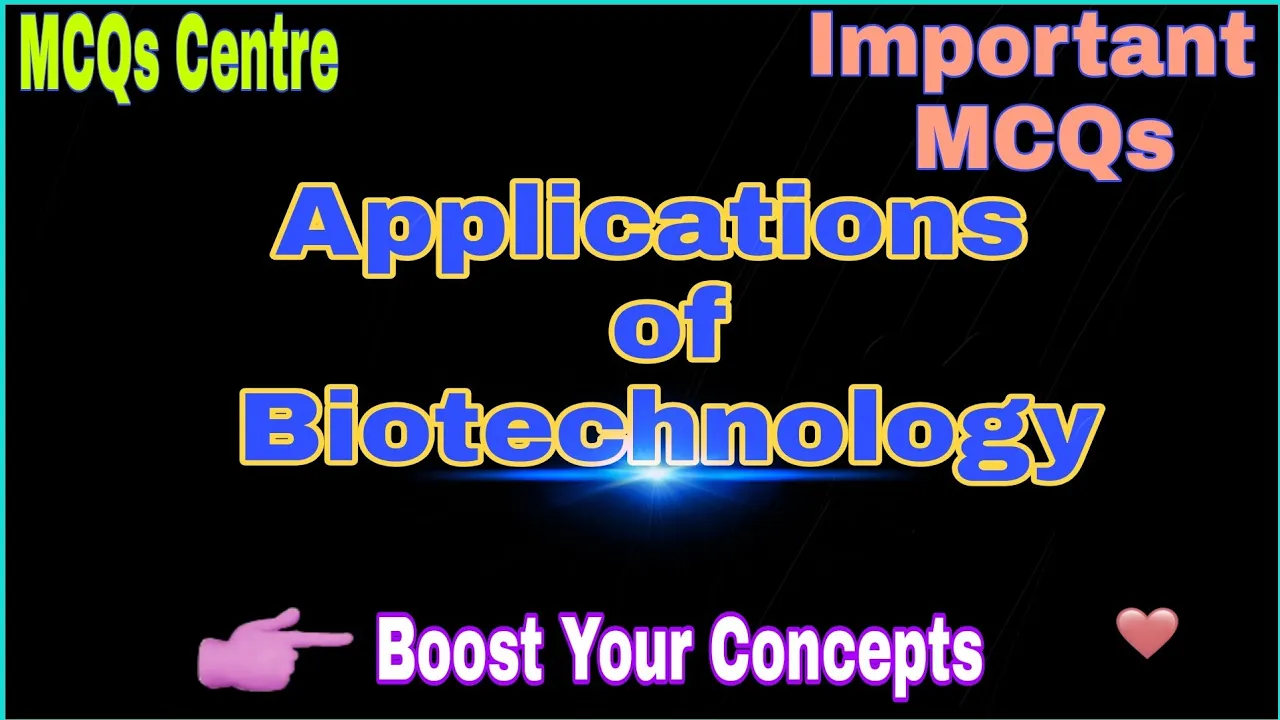 MCQs Centre

Important MCQs

Applications of Biotechnology

Boost Your Concepts